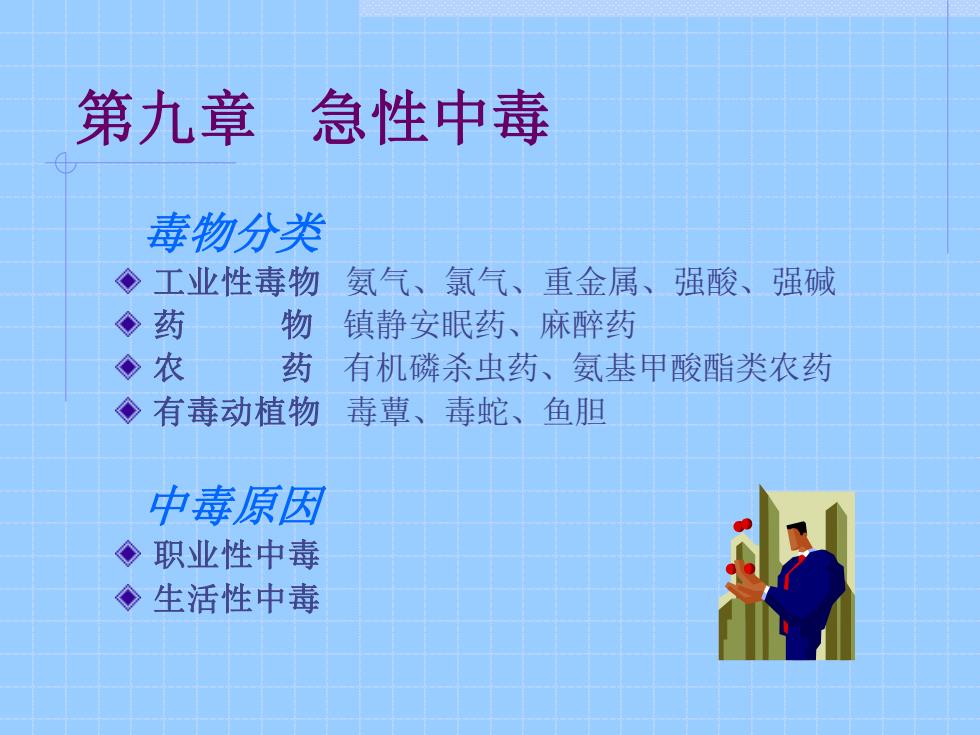 第九章 急性中毒

毒物分类

◆ 工业性毒物 氨气、氯气、重金属、强酸、强碱
◆ 药 物 镇静安眠药、麻醉药
◆ 农 药 有机磷杀虫药、氨基甲酸酯类农药
◆ 有毒动植物 毒蕈、毒蛇、鱼胆

中毒原因

◆ 职业性中毒
◆ 生活性中毒